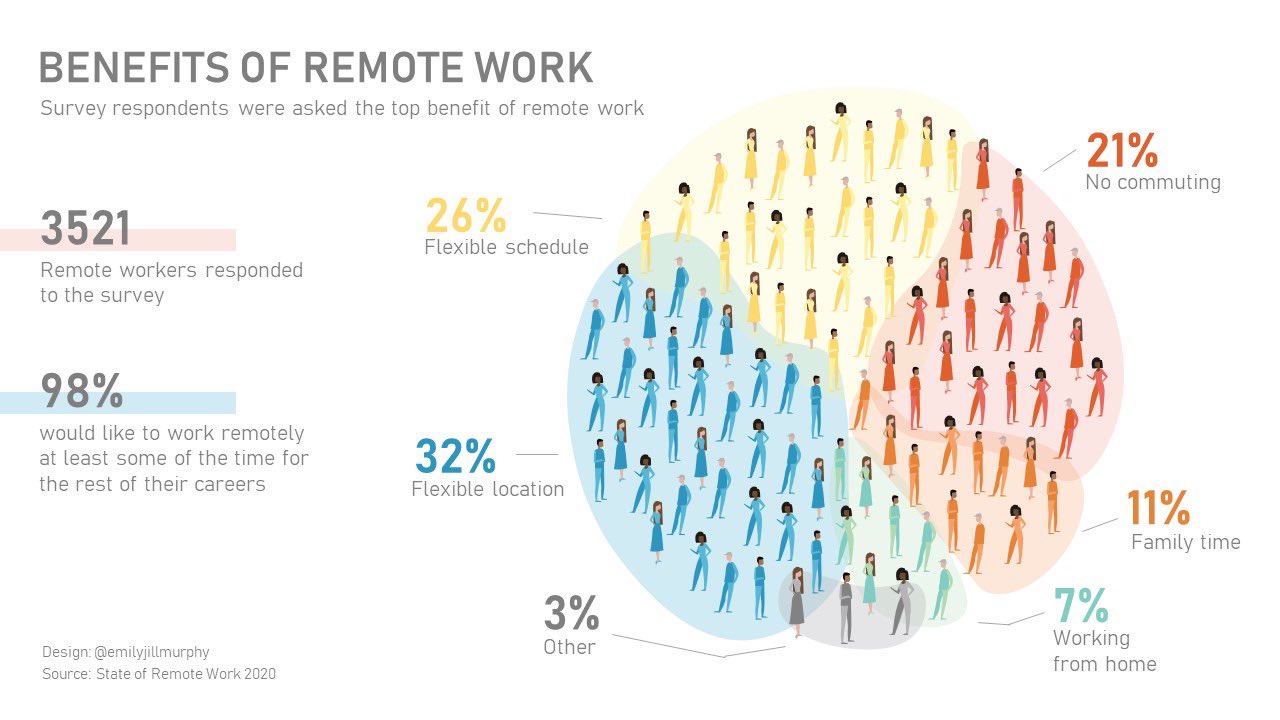 BENEFITS OF REMOTE WORK
Survey respondents were asked the top benefit of remote work

3521
Remote workers responded to the survey

98%
would like to work remotely at least some of the time for the rest of their careers

26%
Flexible schedule

21%
No commuting

32%
Flexible location

11%
Family time

3%
Other

7%
Working from home

Design: @emilyjillmurphy
Source: State of Remote Work 2020